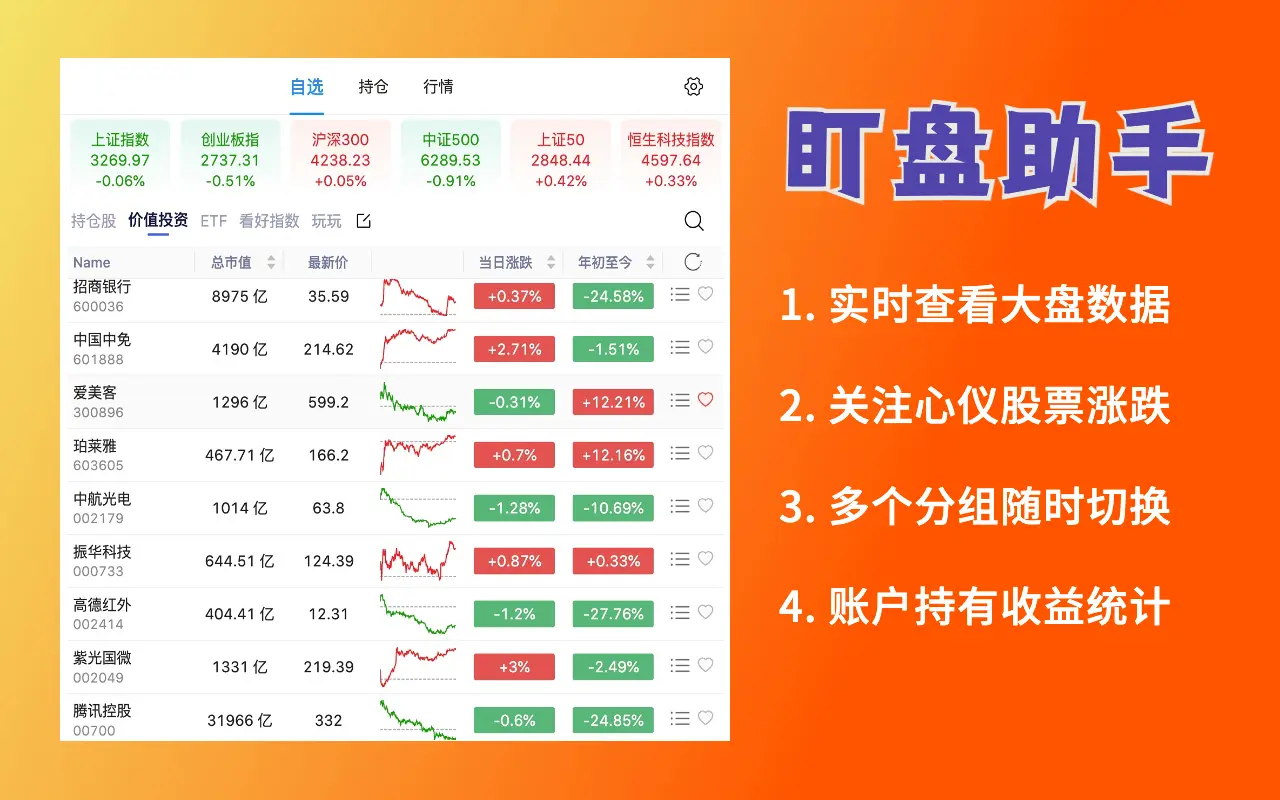 自选 持仓 行情

上证指数 3269.97 -0.06%
创业板指 2737.31 -0.51%
沪深300 4238.23 +0.05%
中证500 6289.53 -0.91%
上证50 2848.44 +0.42%
恒生科技指数 4597.64 +0.33%

持仓股 价值投资 ETF 看好指数 玩玩

| Name | 总市值 | 最新价 | | 当日涨跌 | 年初至今 |
|---|---|---|---|---|---|
| 招商银行 600036 | 8975 亿 | 35.59 | | +0.37% | -24.58% |
| 中国中免 601888 | 4190 亿 | 214.62 | | +2.71% | -1.51% |
| 爱美客 300896 | 1296 亿 | 599.2 | | -0.31% | +12.21% |
| 珀莱雅 603605 | 467.71 亿 | 166.2 | | +0.7% | +12.16% |
| 中航光电 002179 | 1014 亿 | 63.8 | | -1.28% | -10.69% |
| 振华科技 000733 | 644.51 亿 | 124.39 | | +0.87% | +0.33% |
| 高德红外 002414 | 404.41 亿 | 12.31 | | -1.2% | -27.76% |
| 紫光国微 002049 | 1331 亿 | 219.39 | | +3% | -2.49% |
| 腾讯控股 00700 | 31966 亿 | 332 | | -0.6% | -24.85% |

盯盘助手

1. 实时查看大盘数据

2. 关注心仪股票涨跌

3. 多个分组随时切换

4. 账户持有收益统计